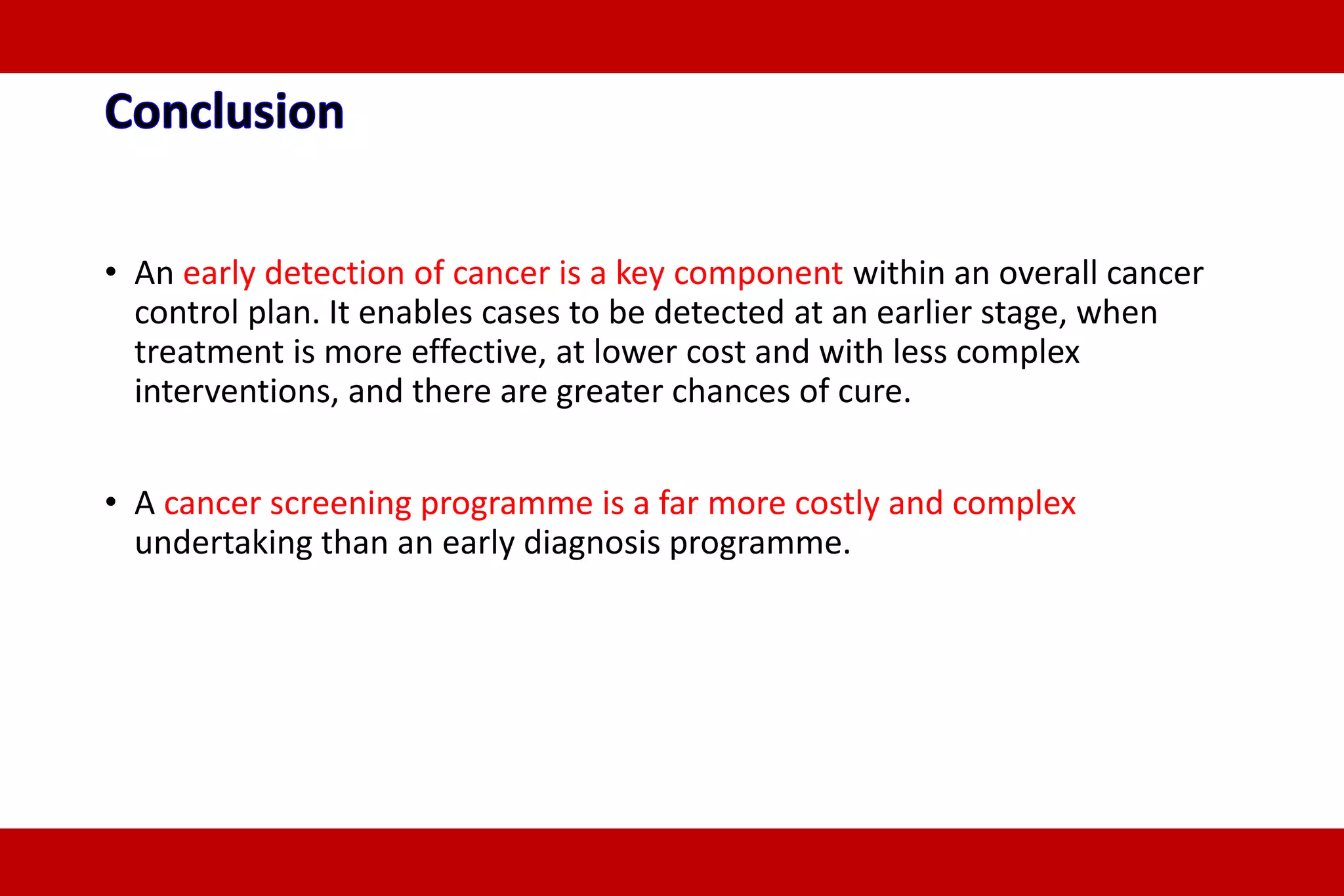 Conclusion

• An early detection of cancer is a key component within an overall cancer control plan. It enables cases to be detected at an earlier stage, when treatment is more effective, at lower cost and with less complex interventions, and there are greater chances of cure.

• A cancer screening programme is a far more costly and complex undertaking than an early diagnosis programme.